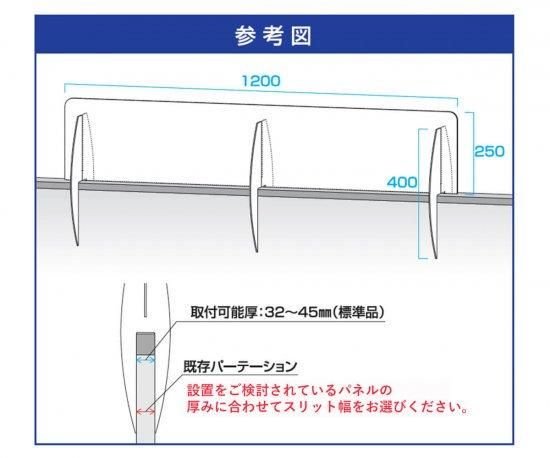 参考図

1200

250

400

取付可能厚:32～45㎜(標準品)

既存パーテーション

設置をご検討されているパネルの厚みに合わせてスリット幅をお選びください。